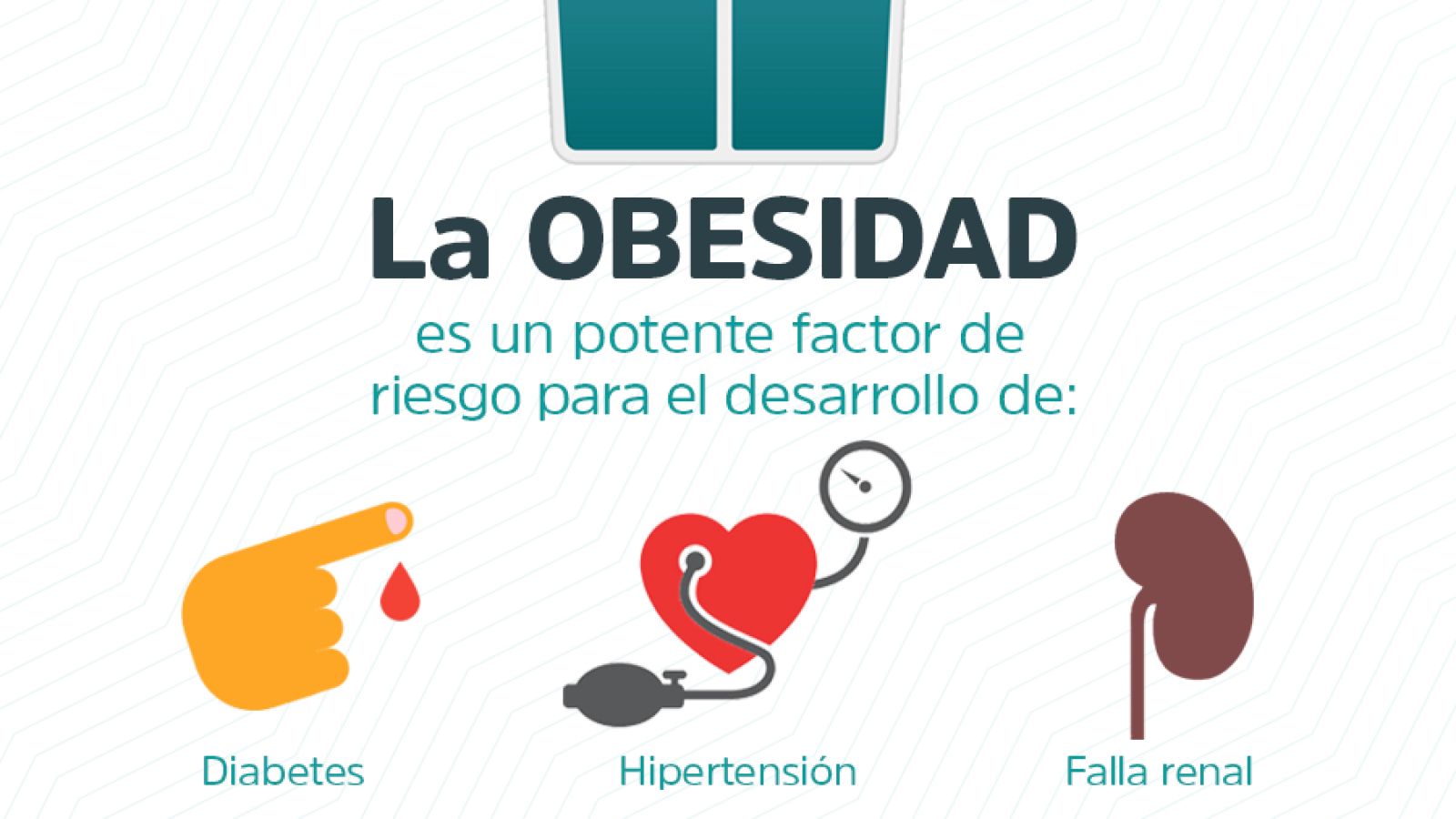 La OBESIDAD

es un potente factor de riesgo para el desarrollo de:

Diabetes

Hipertensión

Falla renal